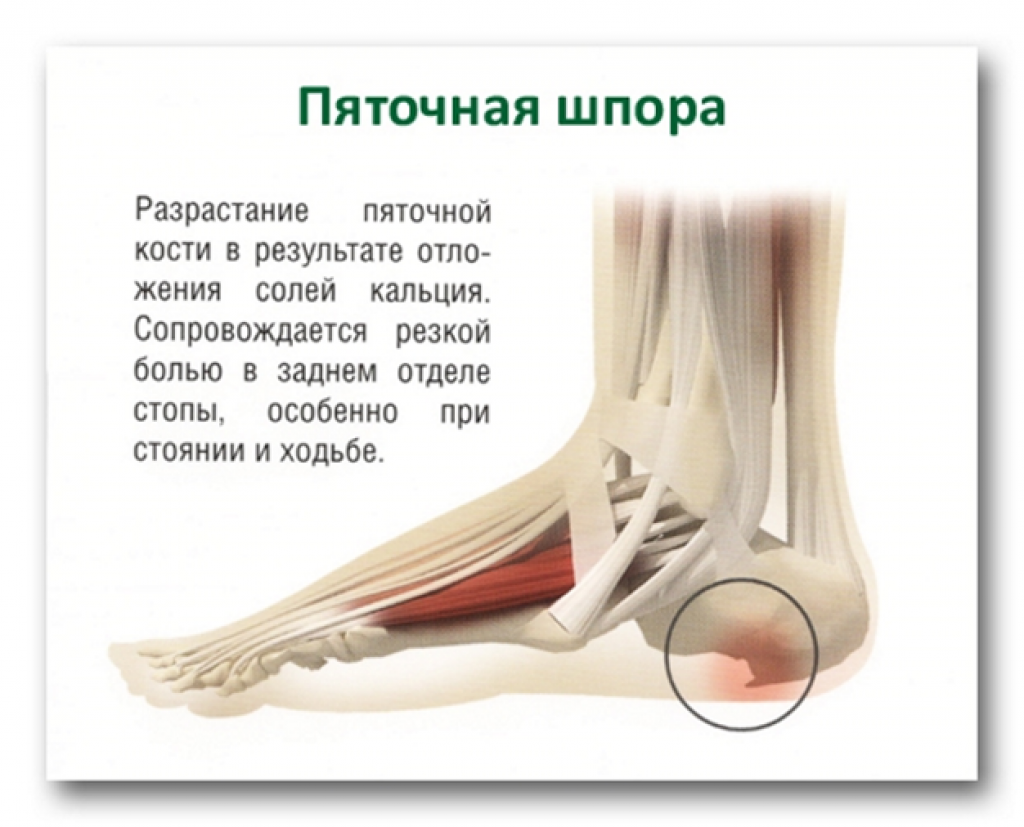 Пяточная шпора

Разрастание пяточной кости в результате отложения солей кальция. Сопровождается резкой болью в заднем отделе стопы, особенно при стоянии и ходьбе.